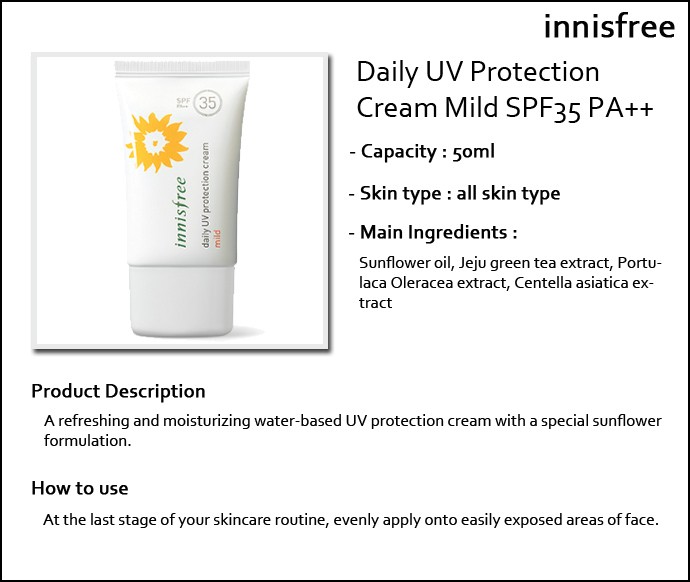 innisfree

SPF 35

innisfree

daily UV protection cream

mild

Daily UV Protection Cream Mild SPF35 PA++

- Capacity : 50ml

- Skin type : all skin type

- Main Ingredients :

Sunflower oil, Jeju green tea extract, Portulaca Oleracea extract, Centella asiatica extract

Product Description

A refreshing and moisturizing water-based UV protection cream with a special sunflower formulation.

How to use

At the last stage of your skincare routine, evenly apply onto easily exposed areas of face.